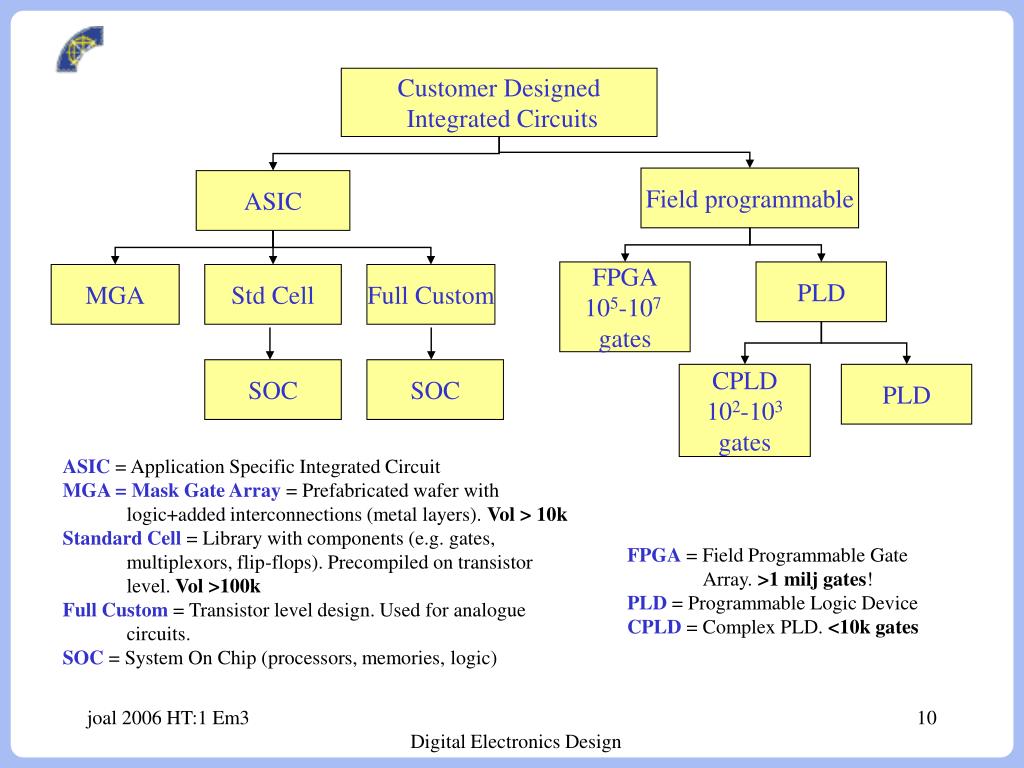 Customer Designed Integrated Circuits

ASIC

Field programmable

MGA

Std Cell

Full Custom

FPGA $10^5$-$10^7$ gates

PLD

SOC

SOC

CPLD $10^2$-$10^3$ gates

PLD

ASIC = Application Specific Integrated Circuit
MGA = Mask Gate Array = Prefabricated wafer with logic+added interconnections (metal layers). Vol > 10k
Standard Cell = Library with components (e.g. gates, multiplexors, flip-flops). Precompiled on transistor level. Vol >100k
Full Custom = Transistor level design. Used for analogue circuits.
SOC = System On Chip (processors, memories, logic)

FPGA = Field Programmable Gate Array. >1 milj gates!
PLD = Programmable Logic Device
CPLD = Complex PLD. <10k gates

joal 2006 HT:1 Em3

10

Digital Electronics Design